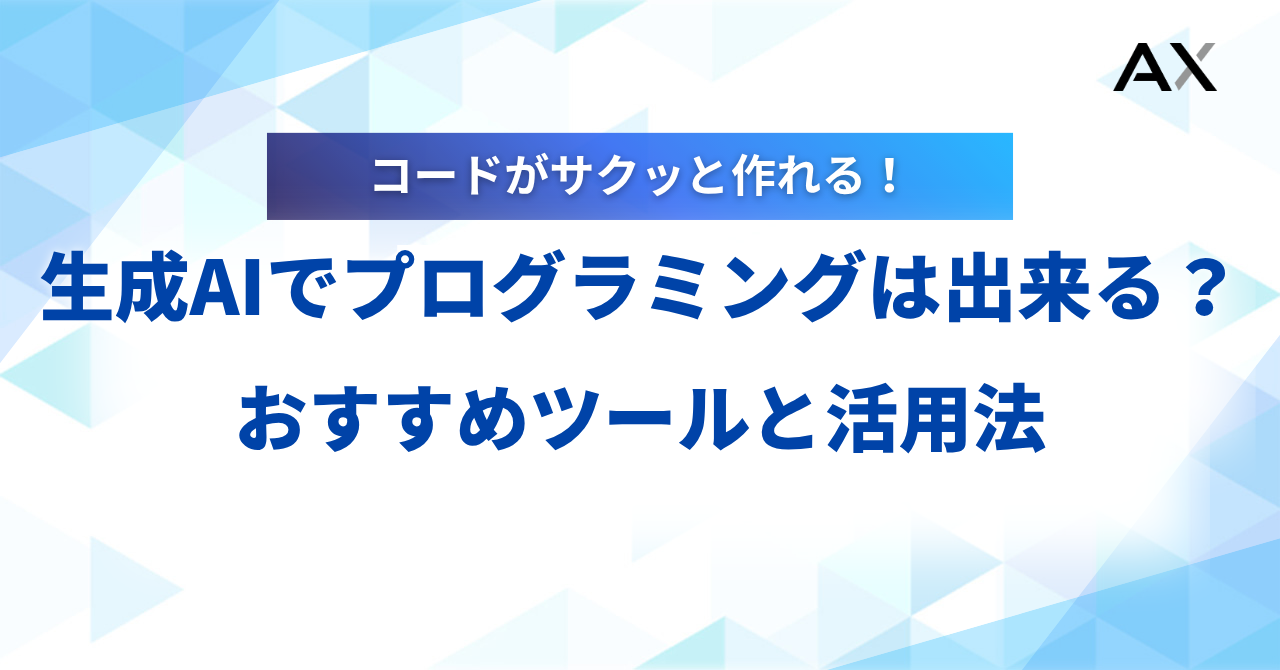 AX

コードがサクッと作れる！

生成AIでプログラミングは出来る？
おすすめツールと活用法